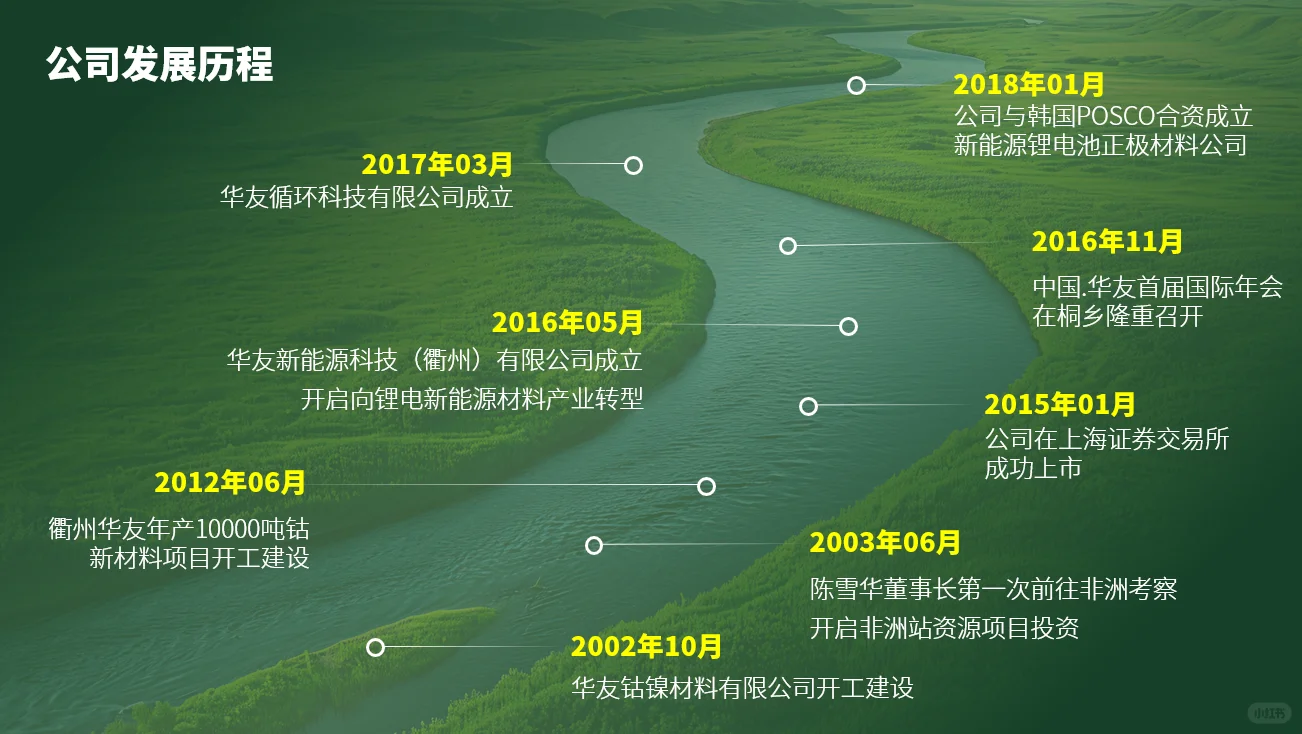 公司发展历程

2018年01月
公司与韩国POSCO合资成立
新能源锂电池正极材料公司

2017年03月
华友循环科技有限公司成立

2016年11月
中国.华友首届国际年会
在桐乡隆重召开

2016年05月
华友新能源科技（衢州）有限公司成立
开启向锂电新能源材料产业转型

2015年01月
公司在上海证券交易所
成功上市

2012年06月
衢州华友年产10000吨钴
新材料项目开工建设

2003年06月
陈雪华董事长第一次前往非洲考察
开启非洲站资源项目投资

2002年10月
华友钴镍材料有限公司开工建设

小红书